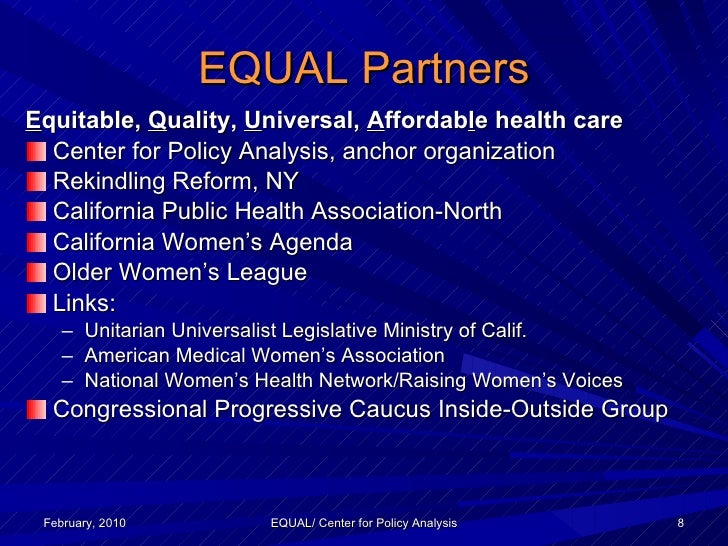 EQUAL Partners

Equitable, Quality, Universal, Affordable health care

Center for Policy Analysis, anchor organization

Rekindling Reform, NY

California Public Health Association-North

California Women's Agenda

Older Women's League

Links:

– Unitarian Universalist Legislative Ministry of Calif.

– American Medical Women's Association

– National Women's Health Network/Raising Women's Voices

Congressional Progressive Caucus Inside-Outside Group

February, 2010

EQUAL/ Center for Policy Analysis

8